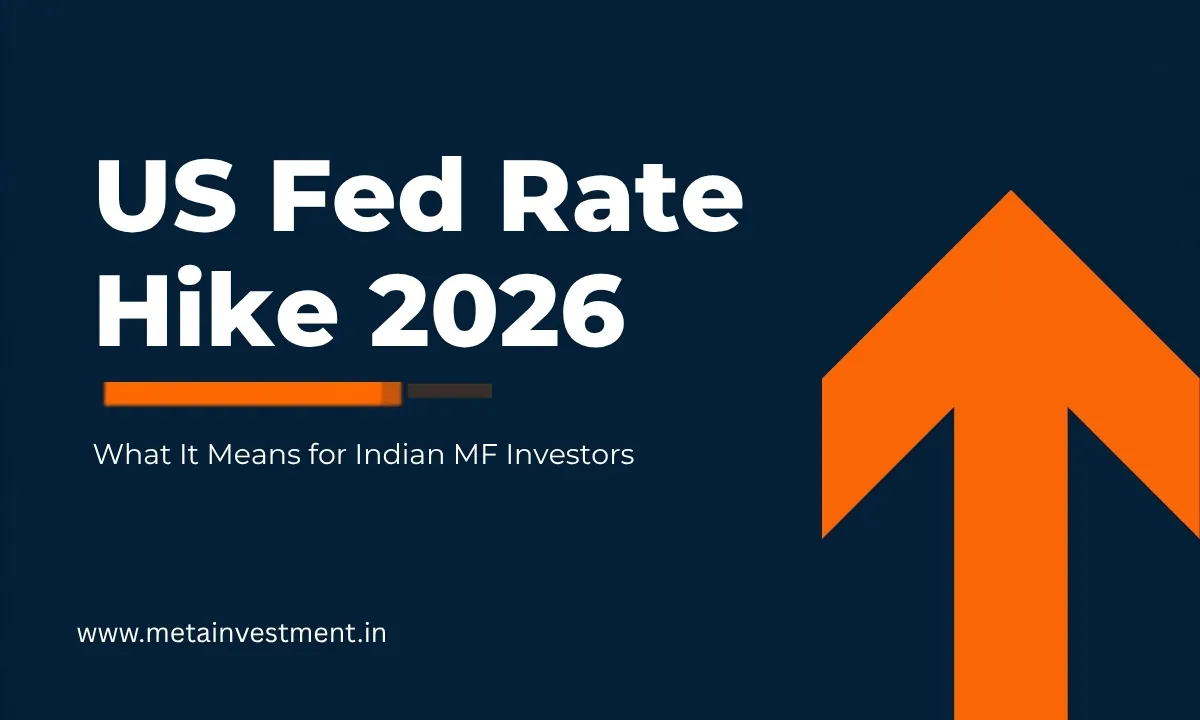 US Fed Rate Hike 2026

What It Means for Indian MF Investors

www.metainvestment.in